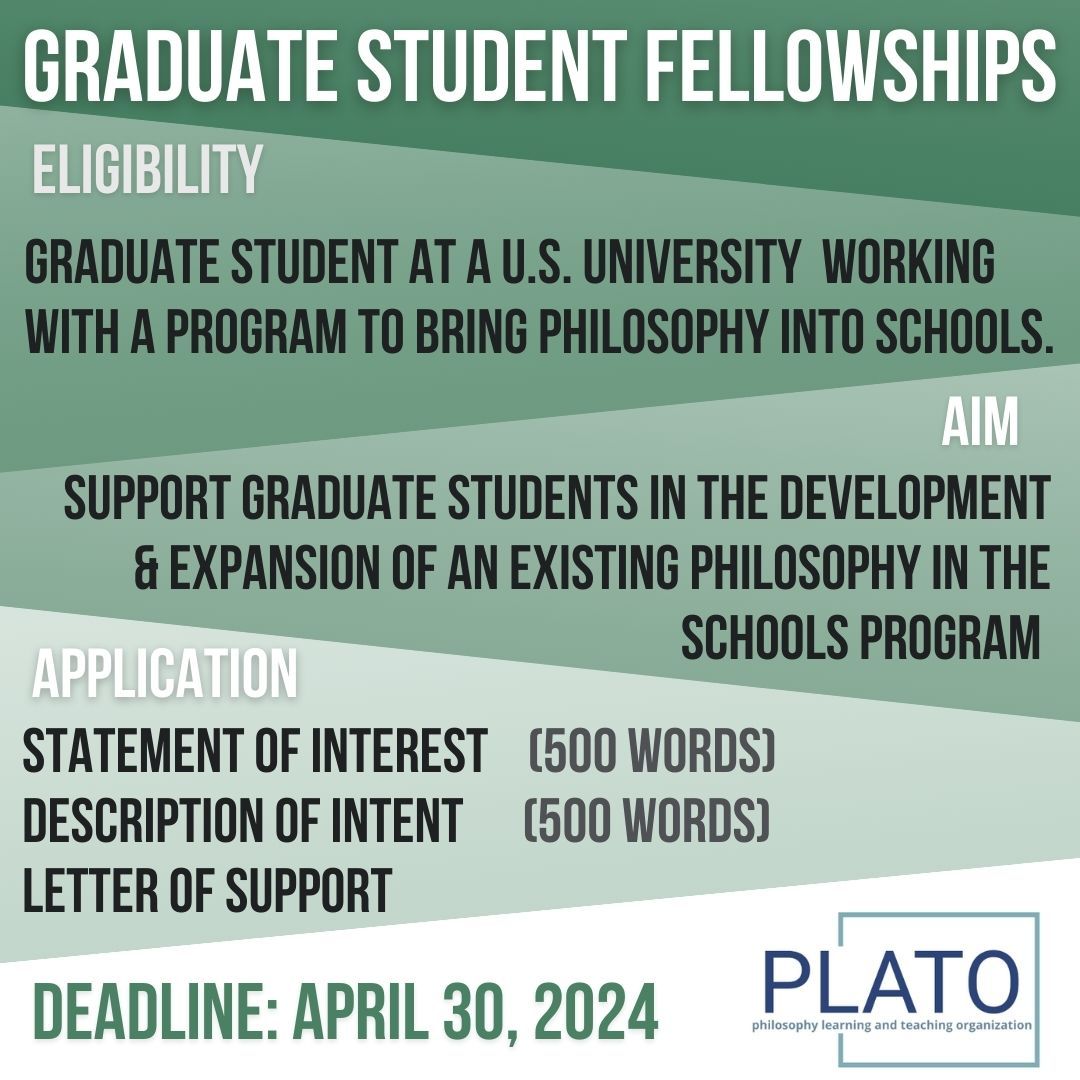 GRADUATE STUDENT FELLOWSHIPS

ELIGIBILITY

GRADUATE STUDENT AT A U.S. UNIVERSITY WORKING WITH A PROGRAM TO BRING PHILOSOPHY INTO SCHOOLS.

AIM

SUPPORT GRADUATE STUDENTS IN THE DEVELOPMENT & EXPANSION OF AN EXISTING PHILOSOPHY IN THE SCHOOLS PROGRAM

APPLICATION

STATEMENT OF INTEREST (500 WORDS)
DESCRIPTION OF INTENT (500 WORDS)
LETTER OF SUPPORT

DEADLINE: APRIL 30, 2024

PLATO
philosophy learning and teaching organization